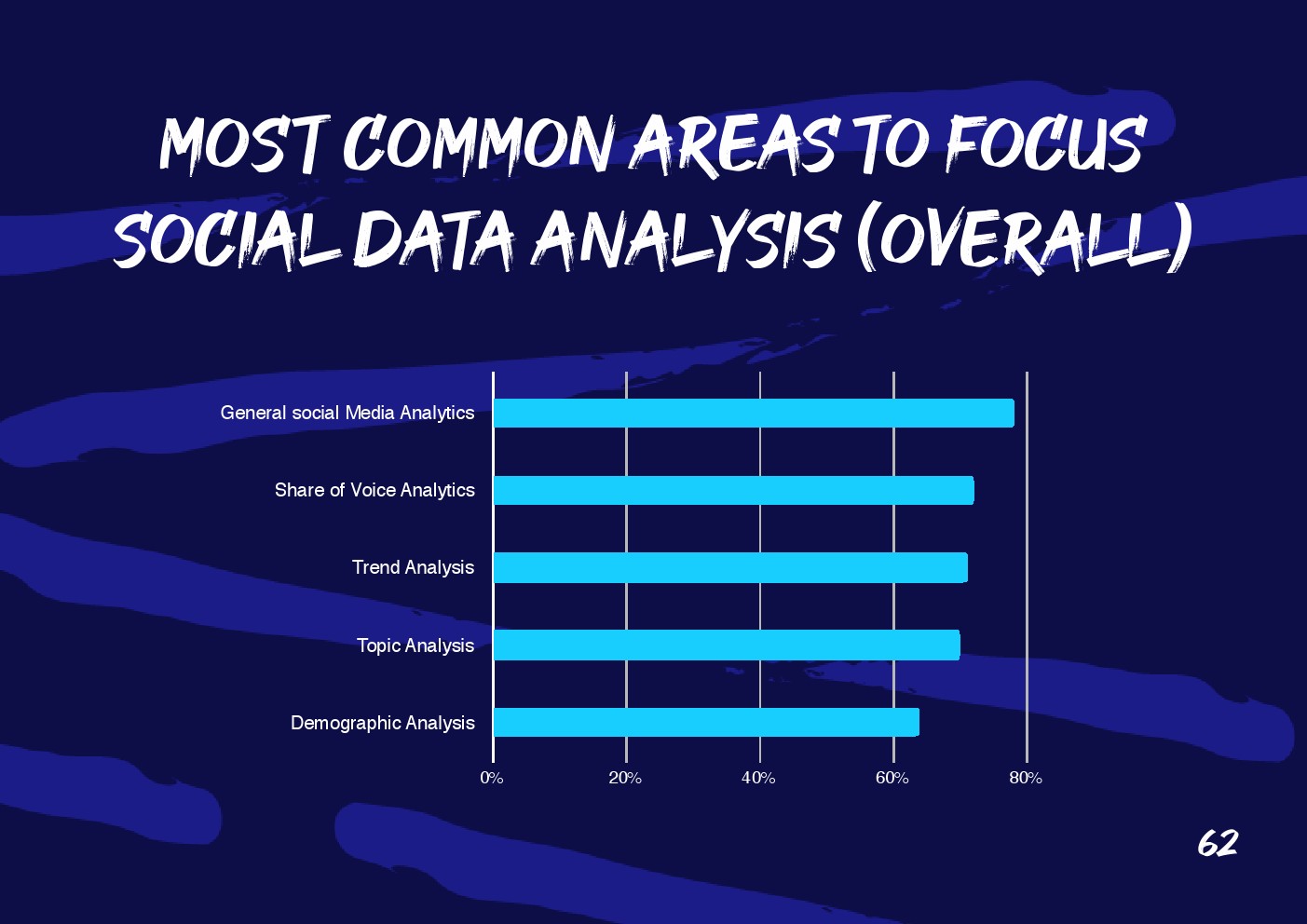 MOST COMMON AREAS TO FOCUS SOCIAL DATA ANALYSIS (OVERALL)

General social Media Analytics
Share of Voice Analytics
Trend Analysis
Topic Analysis
Demographic Analysis

0%
20%
40%
60%
80%

62